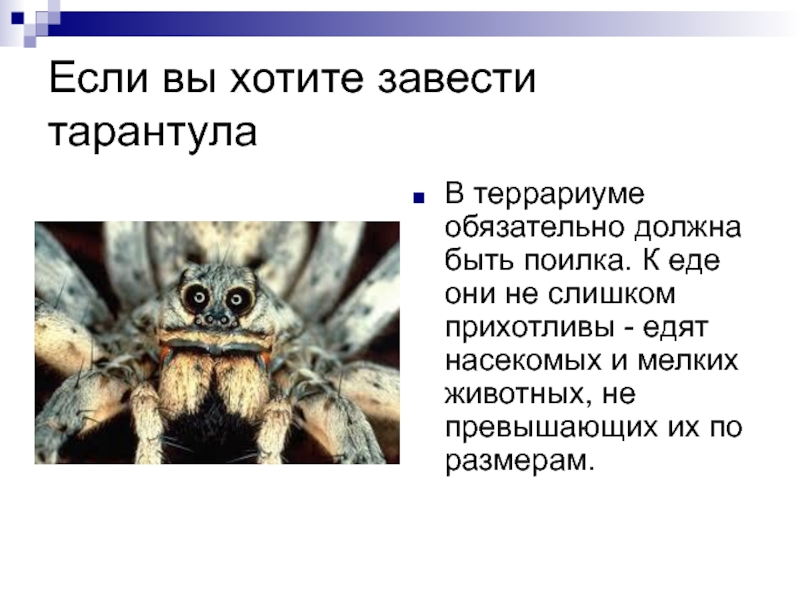 Если вы хотите завести тарантула

В террариуме обязательно должна быть поилка. К еде они не слишком прихотливы - едят насекомых и мелких животных, не превышающих их по размерам.